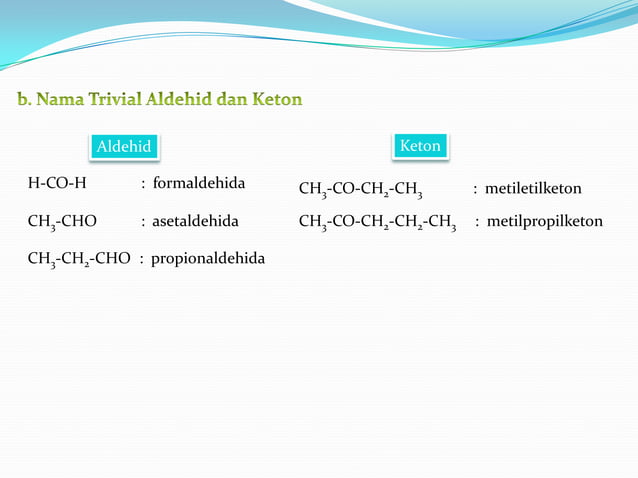 b. Nama Trivial Aldehid dan Keton

Aldehid

H-CO-H : formaldehida

$CH_3$-CHO : asetaldehida

$CH_3$-$CH_2$-CHO : propionaldehida

Keton

$CH_3$-CO-$CH_2$-$CH_3$ : metiletilketon

$CH_3$-CO-$CH_2$-$CH_2$-$CH_3$ : metilpropilketon